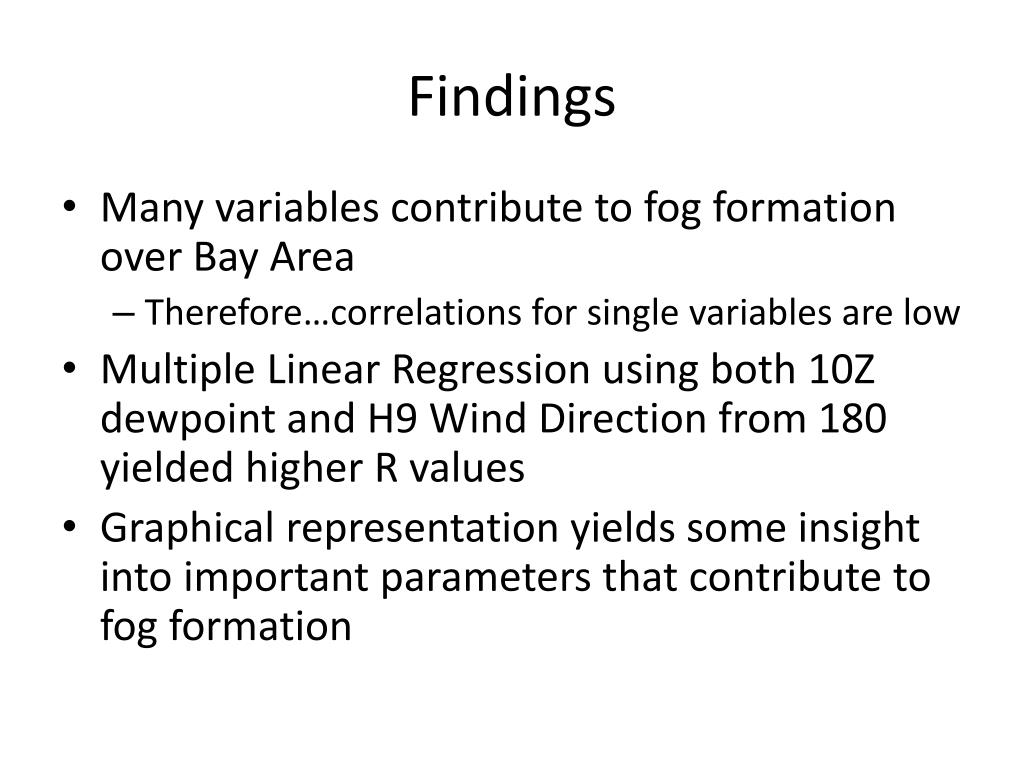 Findings

• Many variables contribute to fog formation over Bay Area
  – Therefore…correlations for single variables are low
• Multiple Linear Regression using both 10Z dewpoint and H9 Wind Direction from 180 yielded higher R values
• Graphical representation yields some insight into important parameters that contribute to fog formation